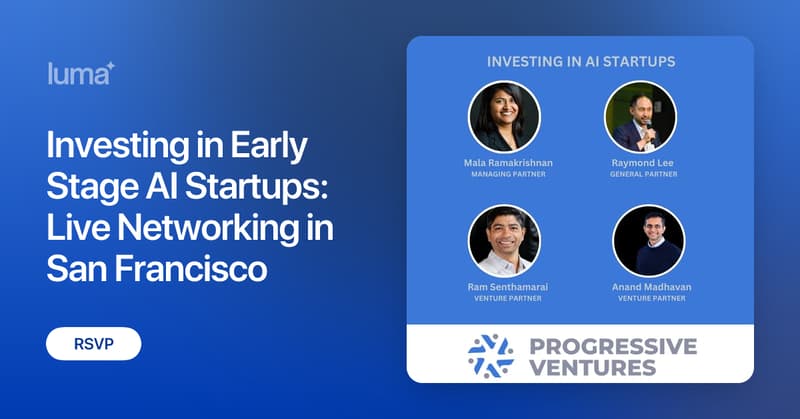 luma

Investing in Early Stage AI Startups: Live Networking in San Francisco

RSVP

INVESTING IN AI STARTUPS

Mala Ramakrishnan
MANAGING PARTNER

Raymond Lee
GENERAL PARTNER

Ram Senthamarai
VENTURE PARTNER

Anand Madhavan
VENTURE PARTNER

PROGRESSIVE VENTURES